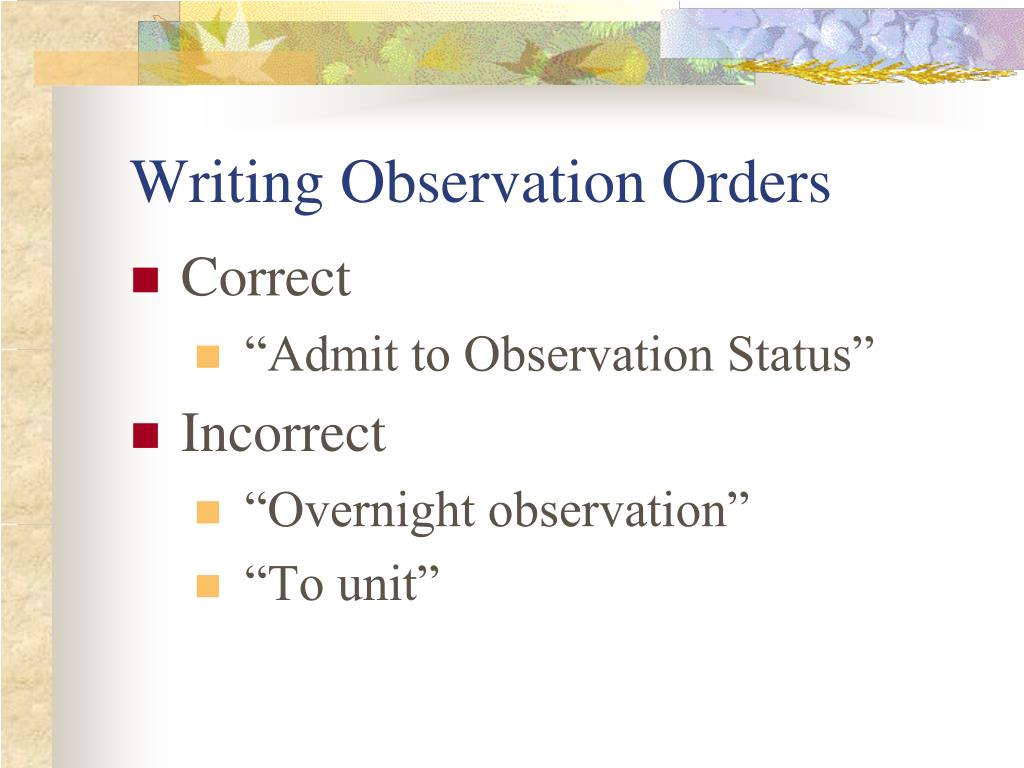 Writing Observation Orders

Correct

“Admit to Observation Status”

Incorrect

“Overnight observation”

“To unit”